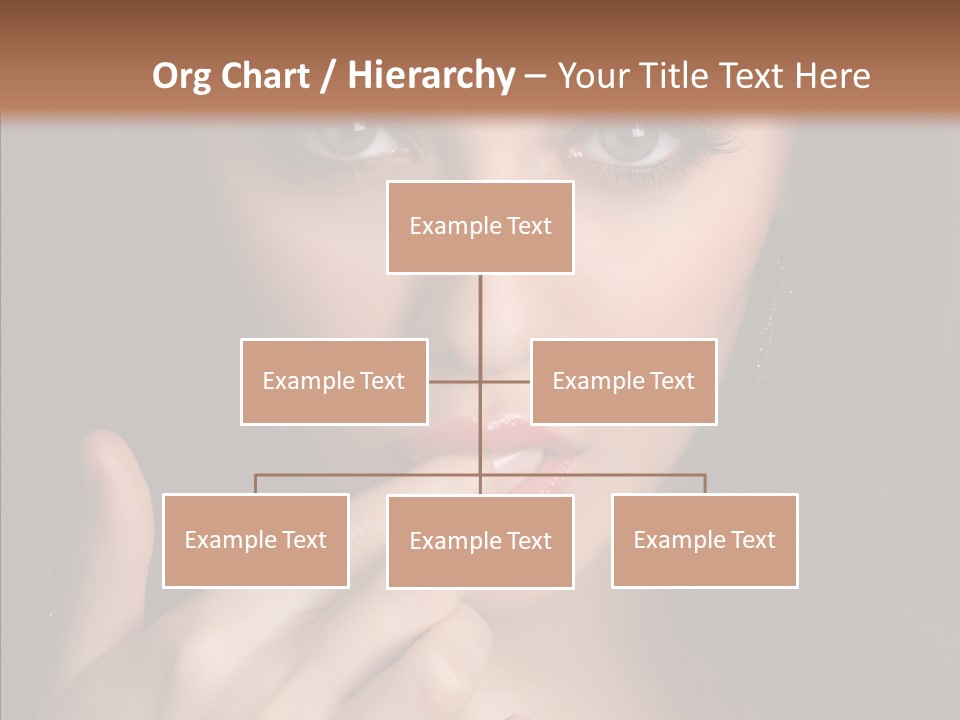 Org Chart / Hierarchy – Your Title Text Here

Example Text

Example Text

Example Text

Example Text

Example Text

Example Text